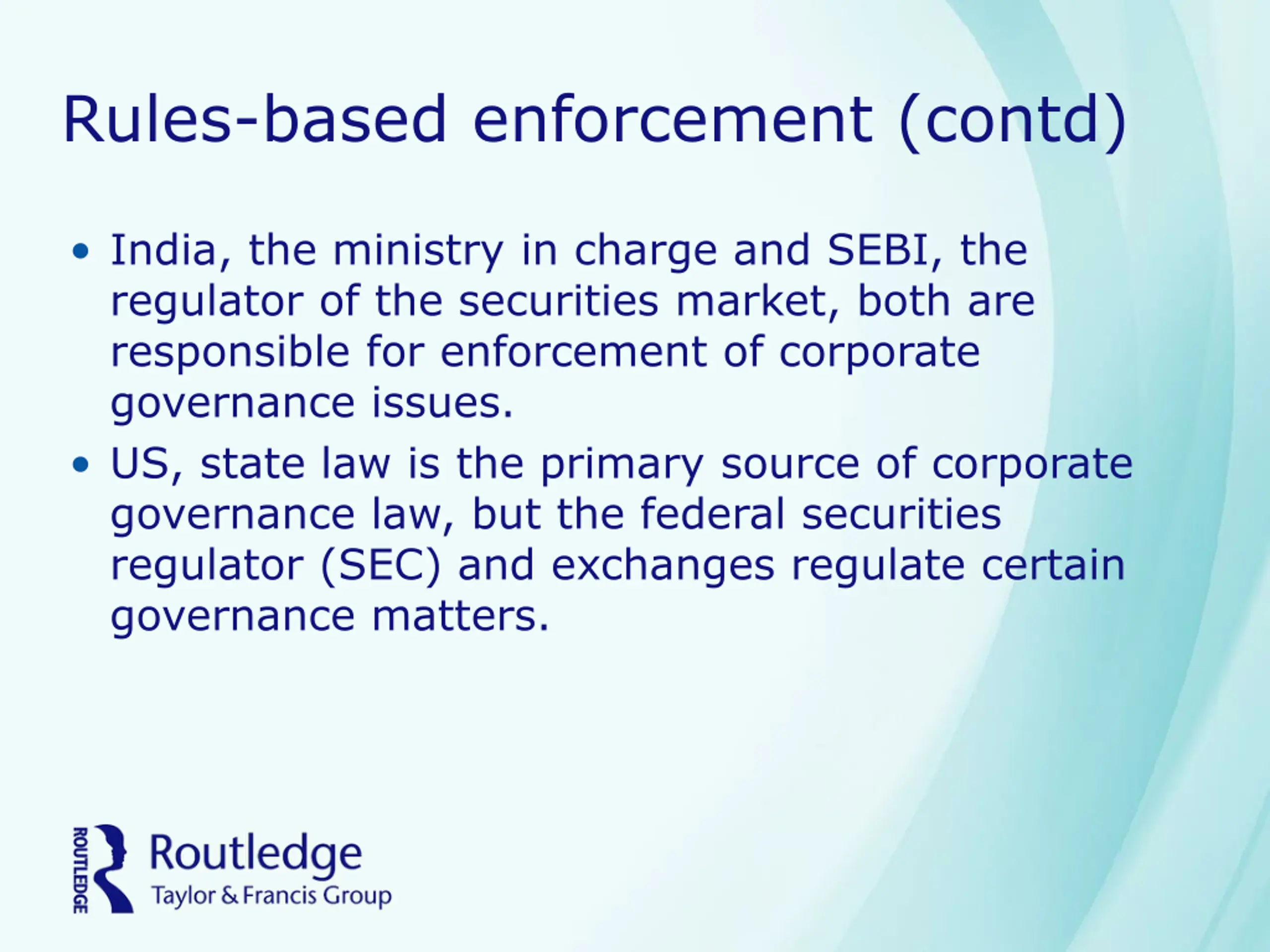 Rules-based enforcement (contd)

• India, the ministry in charge and SEBI, the regulator of the securities market, both are responsible for enforcement of corporate governance issues.

• US, state law is the primary source of corporate governance law, but the federal securities regulator (SEC) and exchanges regulate certain governance matters.

ROUTLEDGE
Routledge
Taylor & Francis Group